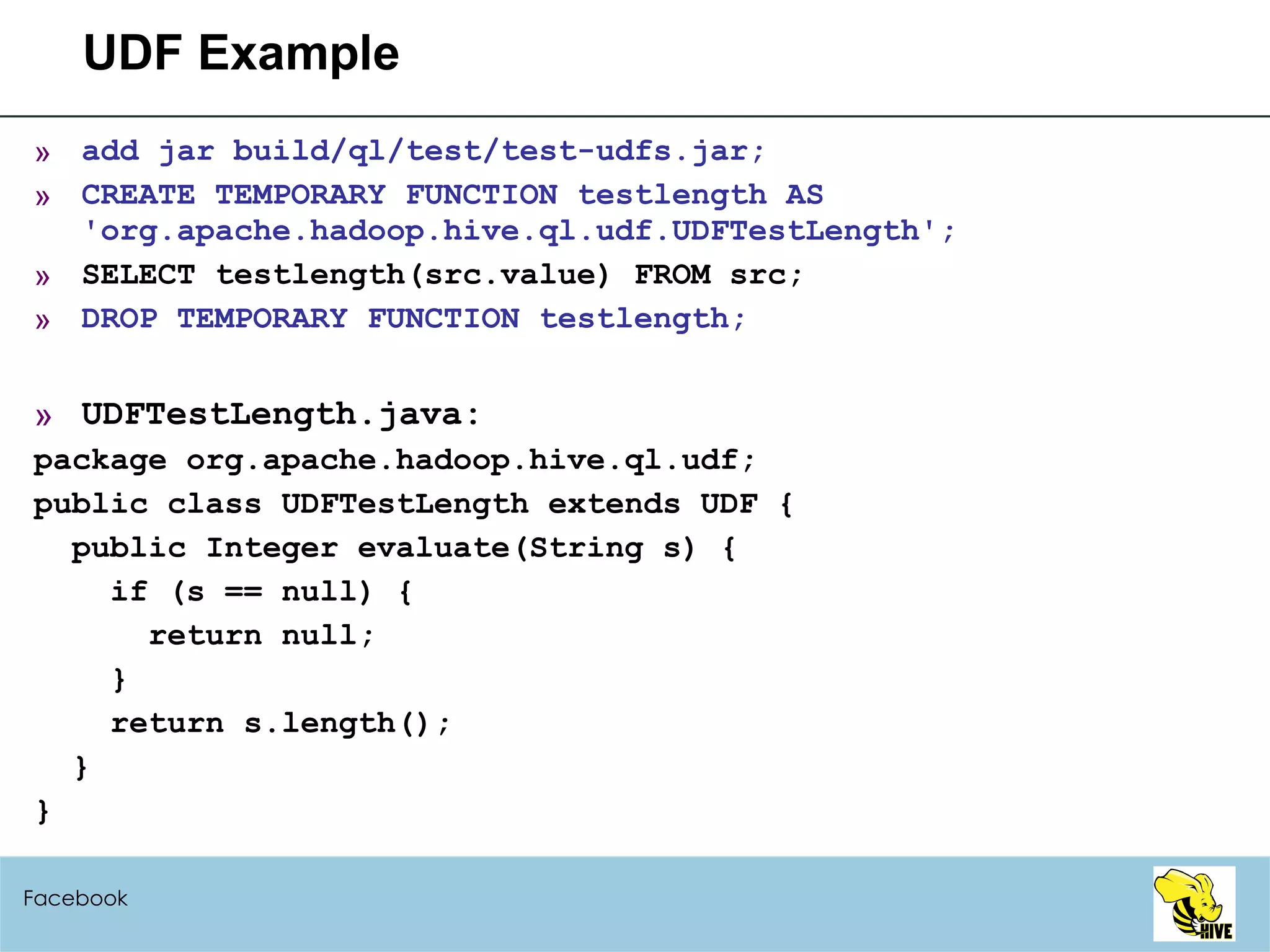 UDF Example

» add jar build/ql/test/test-udfs.jar;

» CREATE TEMPORARY FUNCTION testlength AS 'org.apache.hadoop.hive.ql.udf.UDFTestLength';

» SELECT testlength(src.value) FROM src;

» DROP TEMPORARY FUNCTION testlength;

» UDFTestLength.java:

package org.apache.hadoop.hive.ql.udf;
public class UDFTestLength extends UDF {
  public Integer evaluate(String s) {
    if (s == null) {
      return null;
    }
    return s.length();
  }
}

Facebook

HIVE